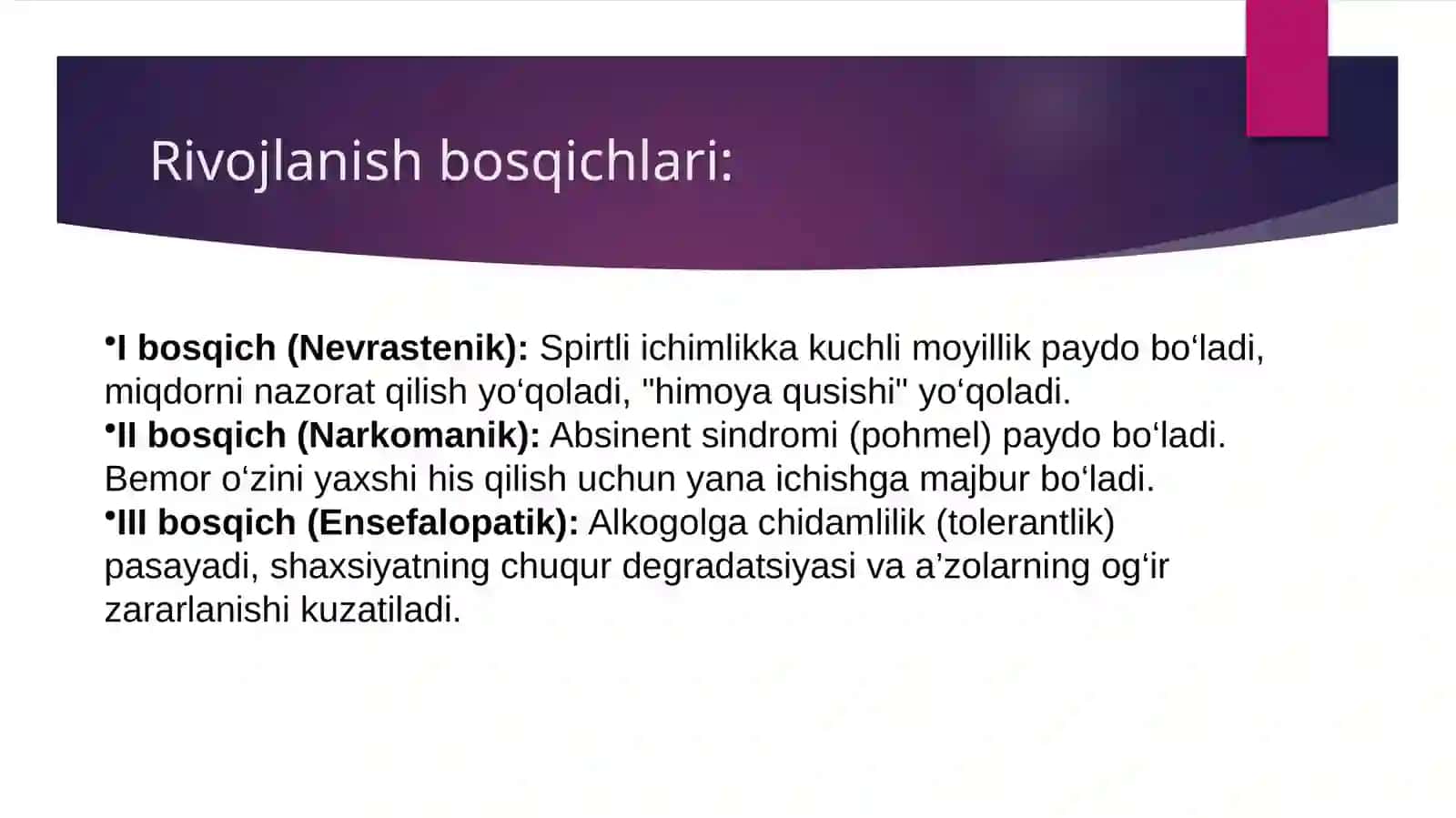 Rivojlanish bosqichlari:

•I bosqich (Nevrastenik): Spirtli ichimlikka kuchli moyillik paydo bo‘ladi, miqdorni nazorat qilish yo‘qoladi, "himoya qusishi" yo‘qoladi.
•II bosqich (Narkomanik): Absinent sindromi (pohmel) paydo bo‘ladi. Bemor o‘zini yaxshi his qilish uchun yana ichishga majbur bo‘ladi.
•III bosqich (Ensefalopatik): Alkogolga chidamlilik (tolerantlik) pasayadi, shaxsiyatning chuqur degradatsiyasi va a’zolarning og‘ir zararlanishi kuzatiladi.